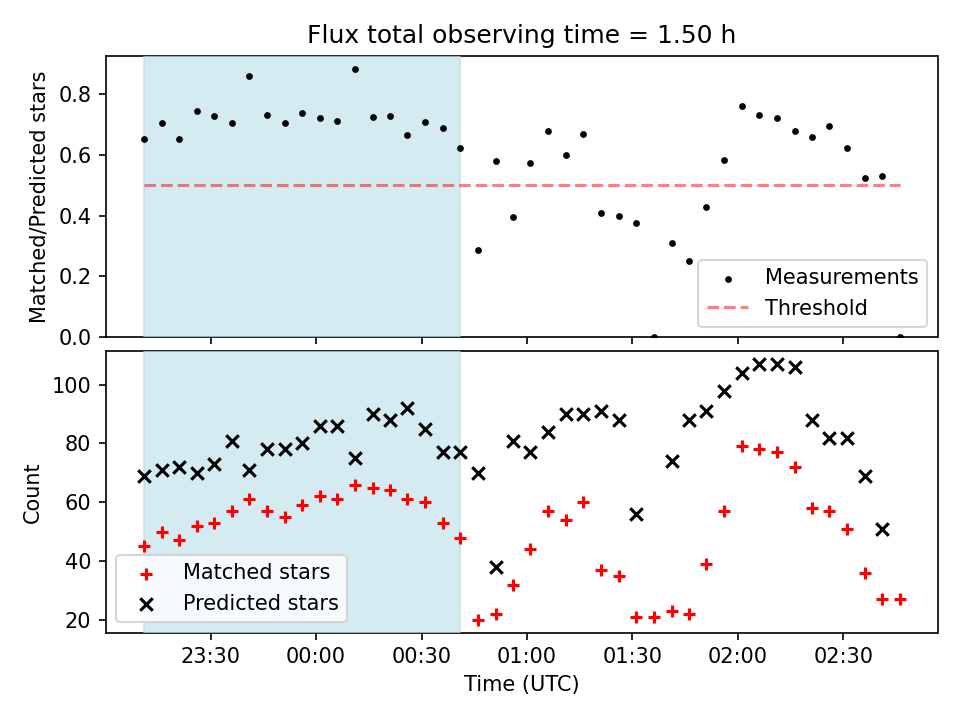 Flux total observing time = 1.50 h

Matched/Predicted stars

0.8
0.6
0.4
0.2
0.0

Measurements
Threshold

Count

100
80
60
40
20

Matched stars
Predicted stars

23:30
00:00
00:30
01:00
01:30
02:00
02:30

Time (UTC)